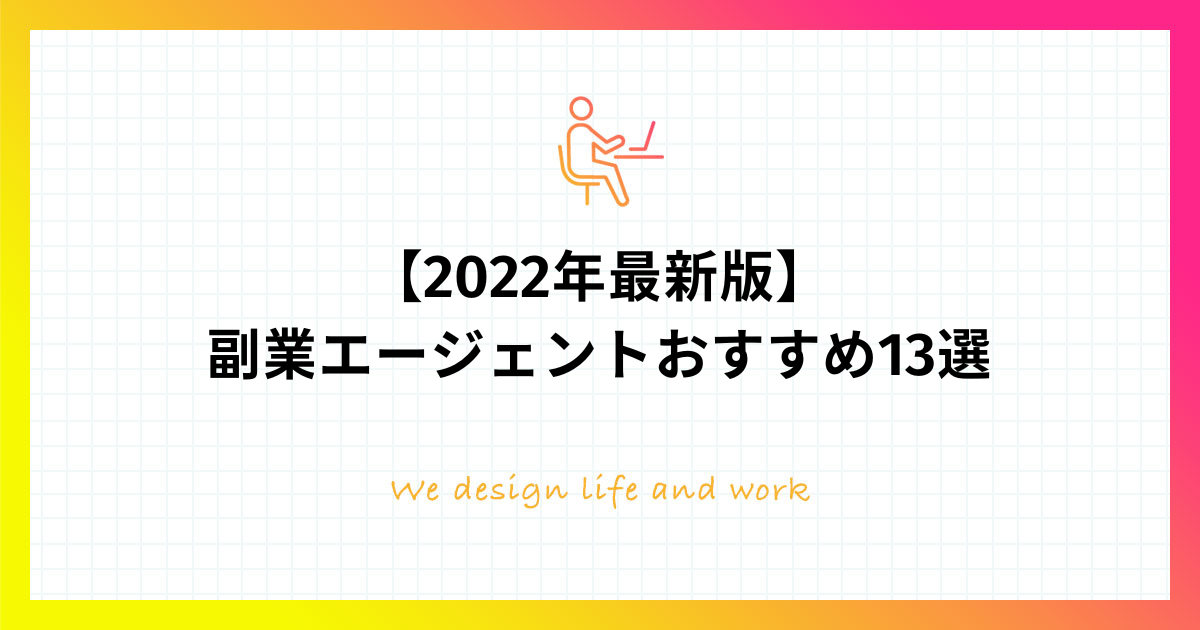 【2022年最新版】
副業エージェントおすすめ13選

We design life and work